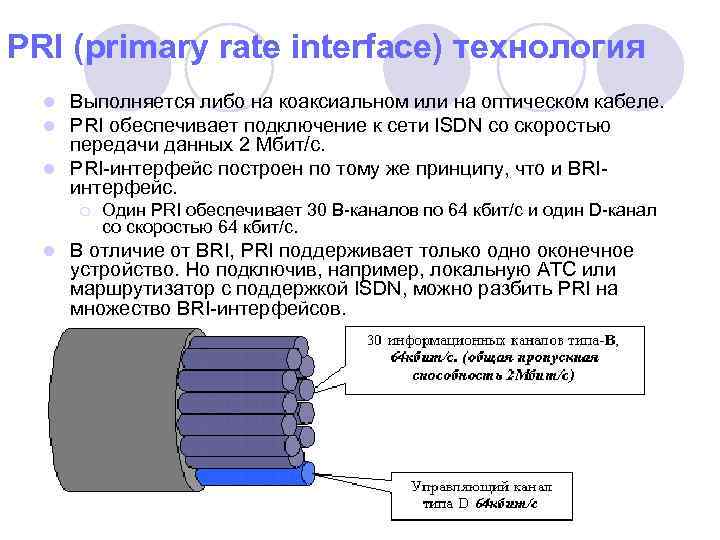 PRI (primary rate interface) технология

Выполняется либо на коаксиальном или на оптическом кабеле.

PRI обеспечивает подключение к сети ISDN со скоростью передачи данных 2 Мбит/с.

PRI-интерфейс построен по тому же принципу, что и BRI-интерфейс.

Один PRI обеспечивает 30 B-каналов по 64 кбит/с и один D-канал со скоростью 64 кбит/с.

В отличие от BRI, PRI поддерживает только одно оконечное устройство. Но подключив, например, локальную АТС или маршрутизатор с поддержкой ISDN, можно разбить PRI на множество BRI-интерфейсов.

30 информационных каналов типа-B, 64кбит/с. (общая пропускная способность 2Мбит/с)

Управляющий канал типа D 64кбит/с